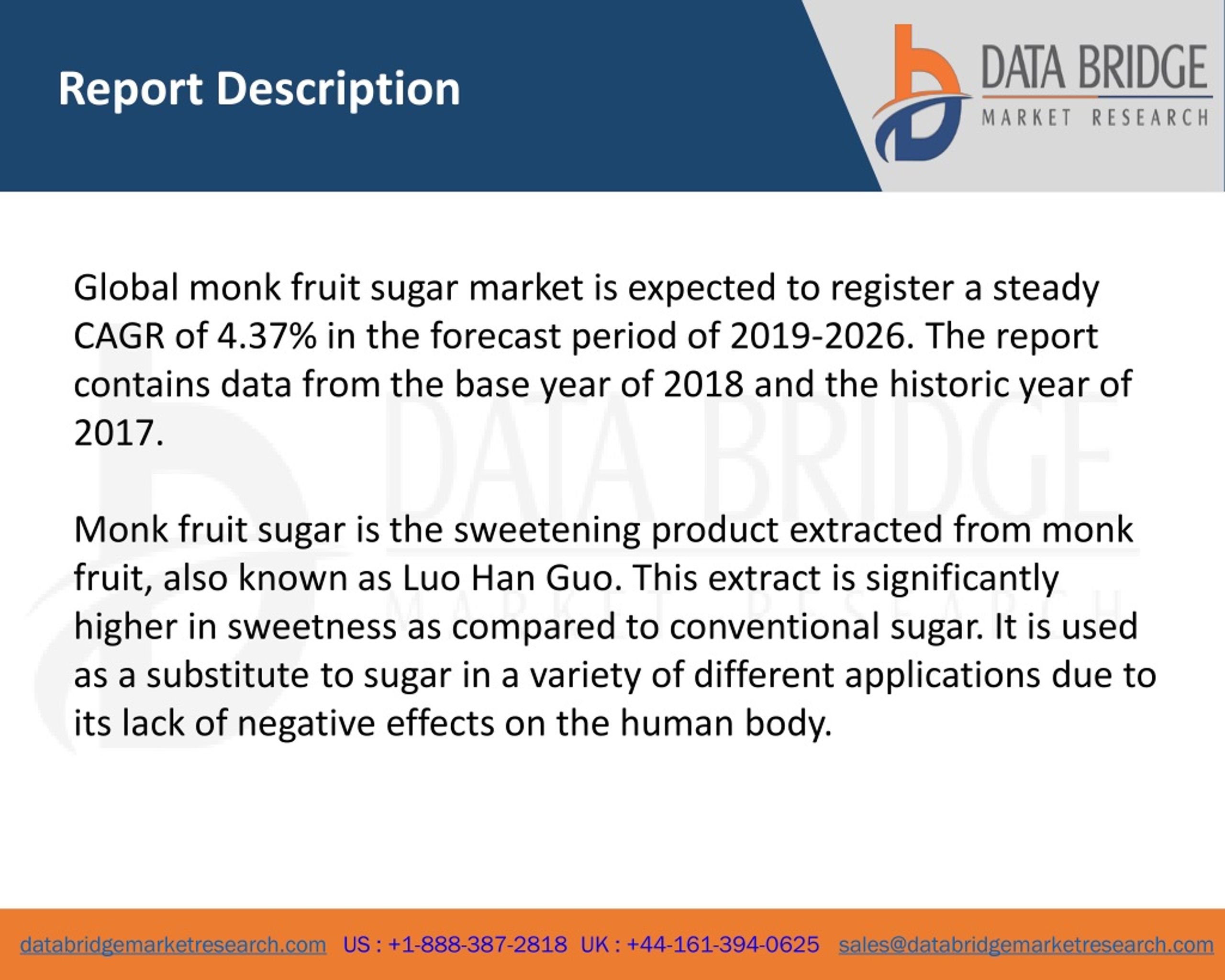 Report Description

DATA BRIDGE
MARKET RESEARCH

Global monk fruit sugar market is expected to register a steady CAGR of 4.37% in the forecast period of 2019-2026. The report contains data from the base year of 2018 and the historic year of 2017.

Monk fruit sugar is the sweetening product extracted from monk fruit, also known as Luo Han Guo. This extract is significantly higher in sweetness as compared to conventional sugar. It is used as a substitute to sugar in a variety of different applications due to its lack of negative effects on the human body.

DATA BRIDGE
MARKET RESEARCH

databridgemarketresearch.com US : +1-888-387-2818 UK : +44-161-394-0625 sales@databridgemarketresearch.com